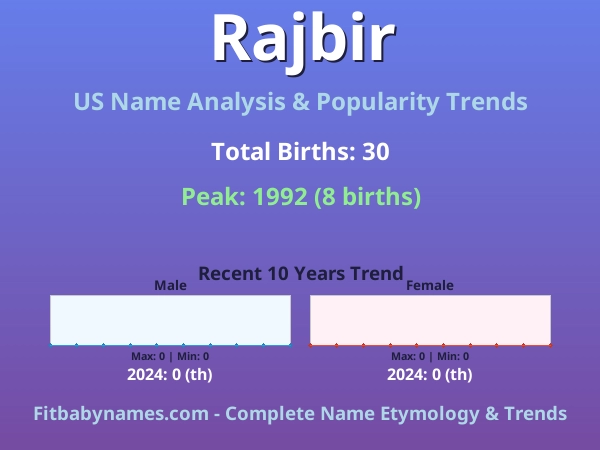 Rajbir

US Name Analysis & Popularity Trends

Total Births: 30

Peak: 1992 (8 births)

Recent 10 Years Trend

Male

Max: 0 | Min: 0

2024: 0 (th)

Female

Max: 0 | Min: 0

2024: 0 (th)

Fitbabynames.com - Complete Name Etymology & Trends